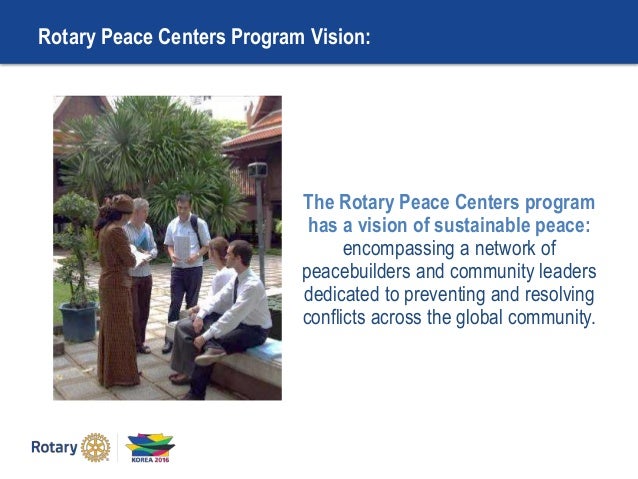 Rotary Peace Centers Program Vision:

The Rotary Peace Centers program has a vision of sustainable peace: encompassing a network of peacebuilders and community leaders dedicated to preventing and resolving conflicts across the global community.

Rotary

KOREA 2016